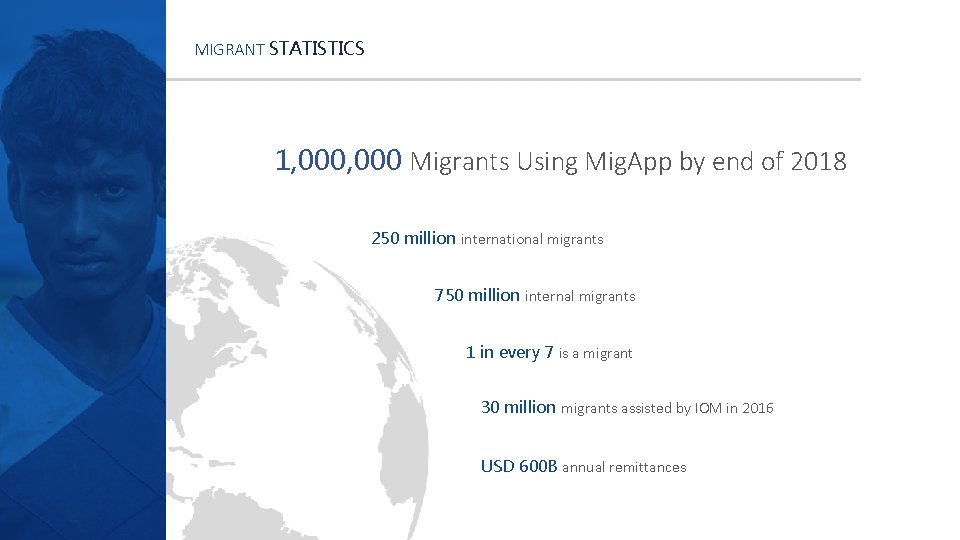 MIGRANT STATISTICS

1,000,000 Migrants Using MigApp by end of 2018

250 million international migrants

750 million internal migrants

1 in every 7 is a migrant

30 million migrants assisted by IOM in 2016

USD 600B annual remittances